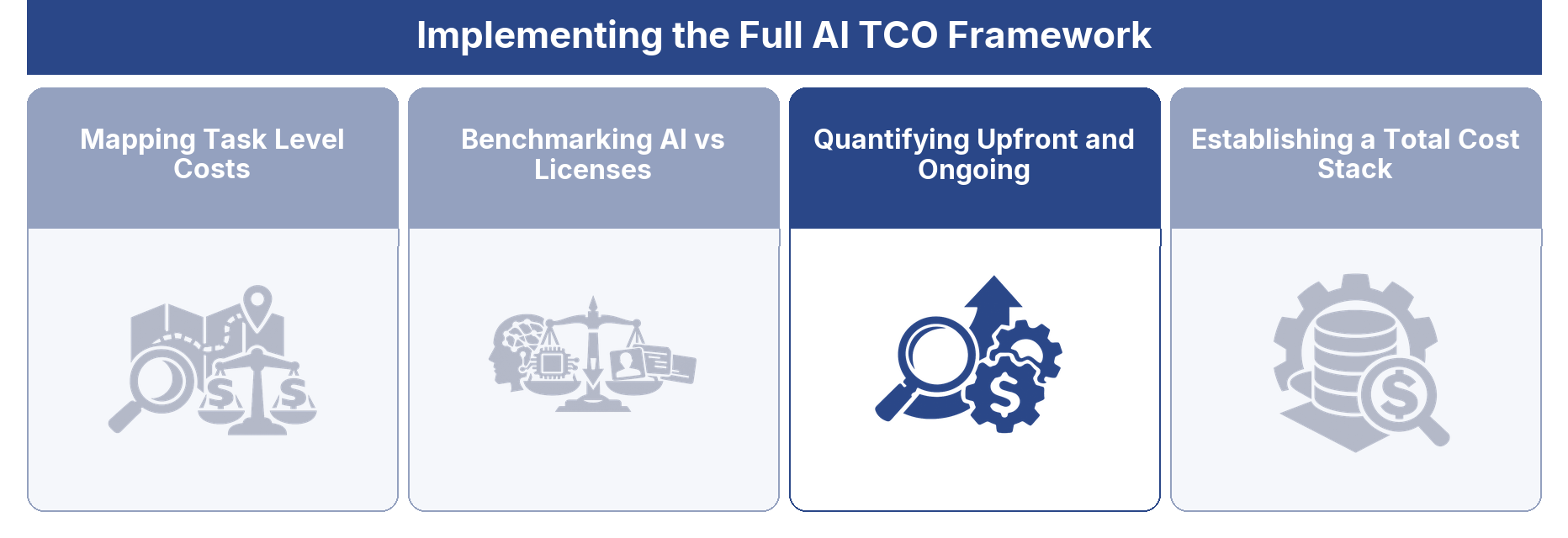 Implementing the Full AI TCO Framework

Mapping Task Level Costs

Benchmarking AI vs Licenses

Quantifying Upfront and Ongoing

Establishing a Total Cost Stack